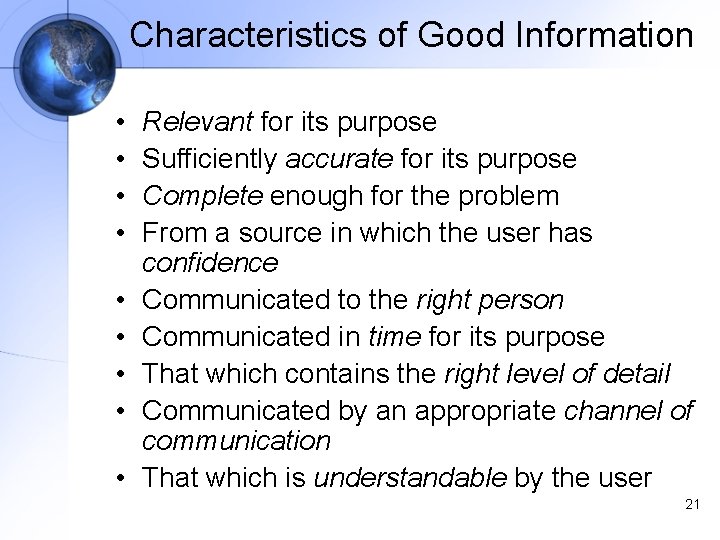 Characteristics of Good Information

• Relevant for its purpose
• Sufficiently accurate for its purpose
• Complete enough for the problem
• From a source in which the user has confidence
• Communicated to the right person
• Communicated in time for its purpose
• That which contains the right level of detail
• Communicated by an appropriate channel of communication
• That which is understandable by the user

21